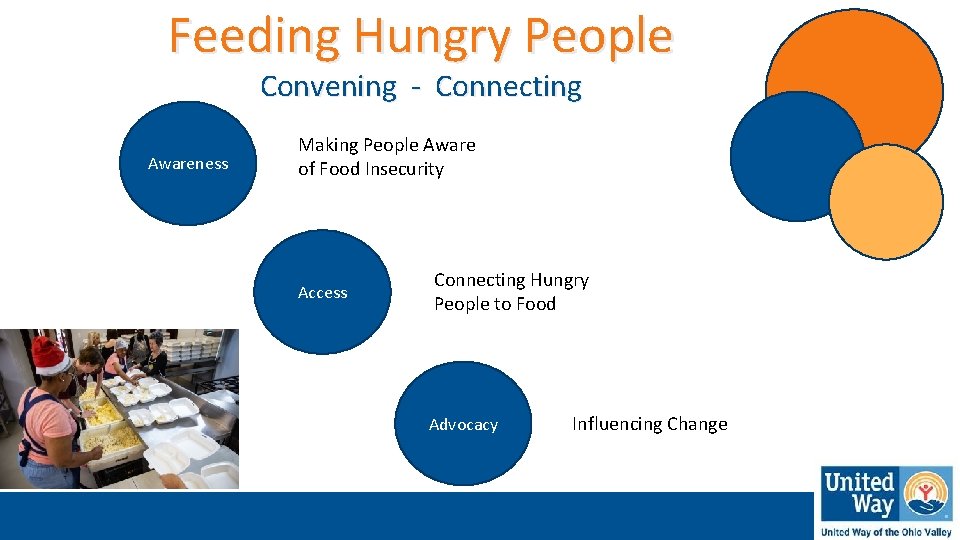 Feeding Hungry People

Convening - Connecting

Awareness

Making People Aware of Food Insecurity

Access

Connecting Hungry People to Food

Advocacy

Influencing Change

United Way

United Way of the Ohio Valley